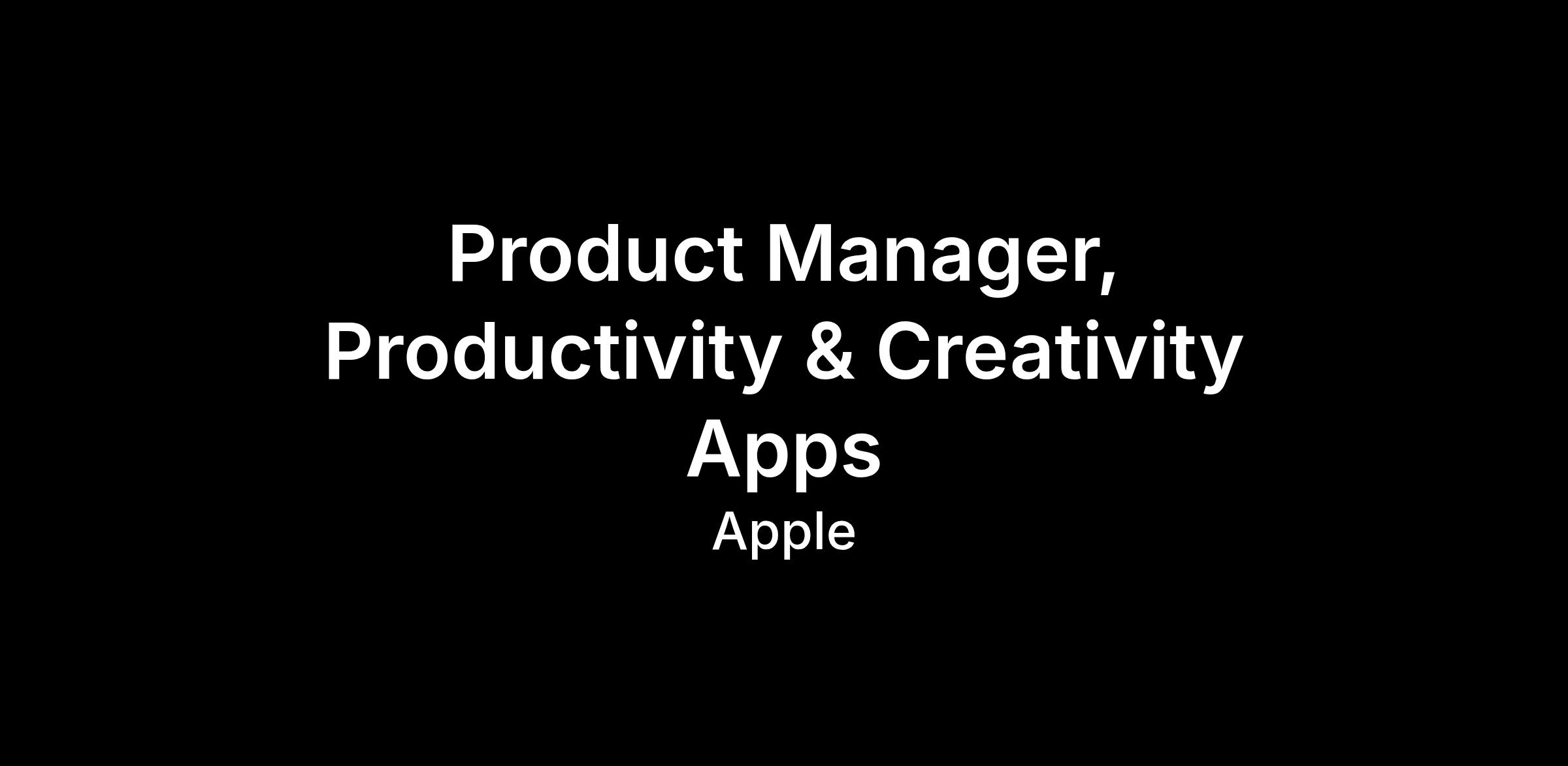 Product Manager, Productivity & Creativity Apps

Apple